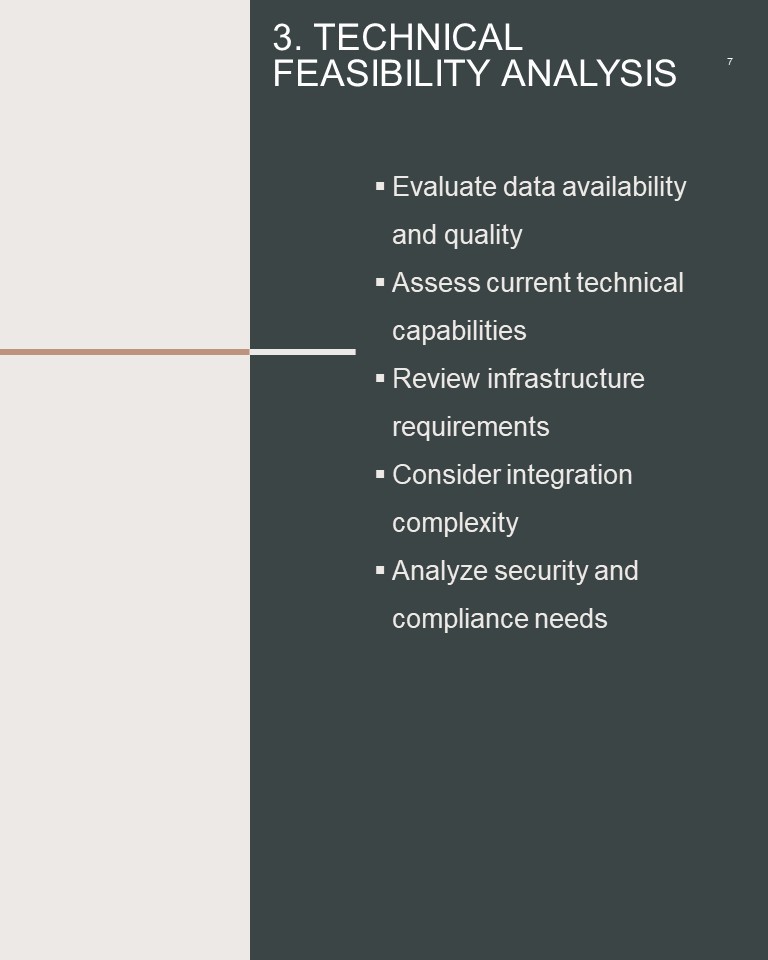 3. TECHNICAL FEASIBILITY ANALYSIS

7

▪ Evaluate data availability and quality
▪ Assess current technical capabilities
▪ Review infrastructure requirements
▪ Consider integration complexity
▪ Analyze security and compliance needs